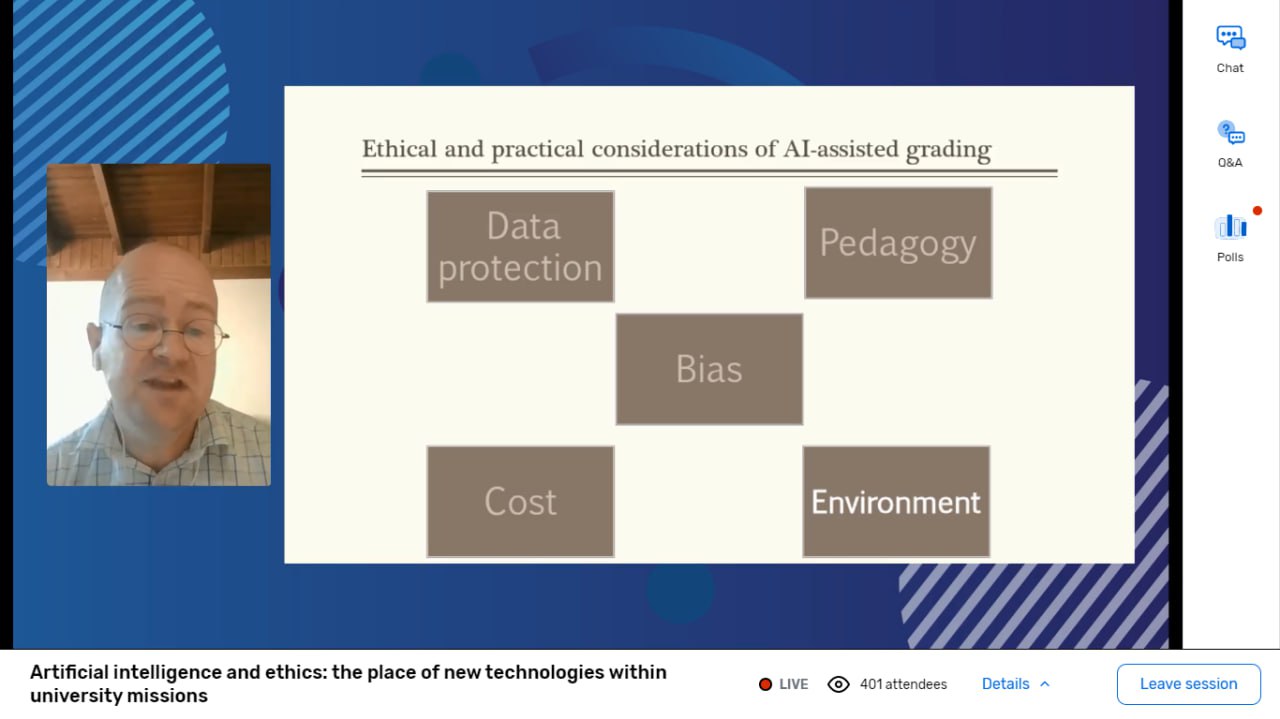 Ethical and practical considerations of AI-assisted grading

Data protection

Pedagogy

Bias

Cost

Environment

Chat

Q&A

Polls

Artificial intelligence and ethics: the place of new technologies within university missions

LIVE

401 attendees

Details

Leave session